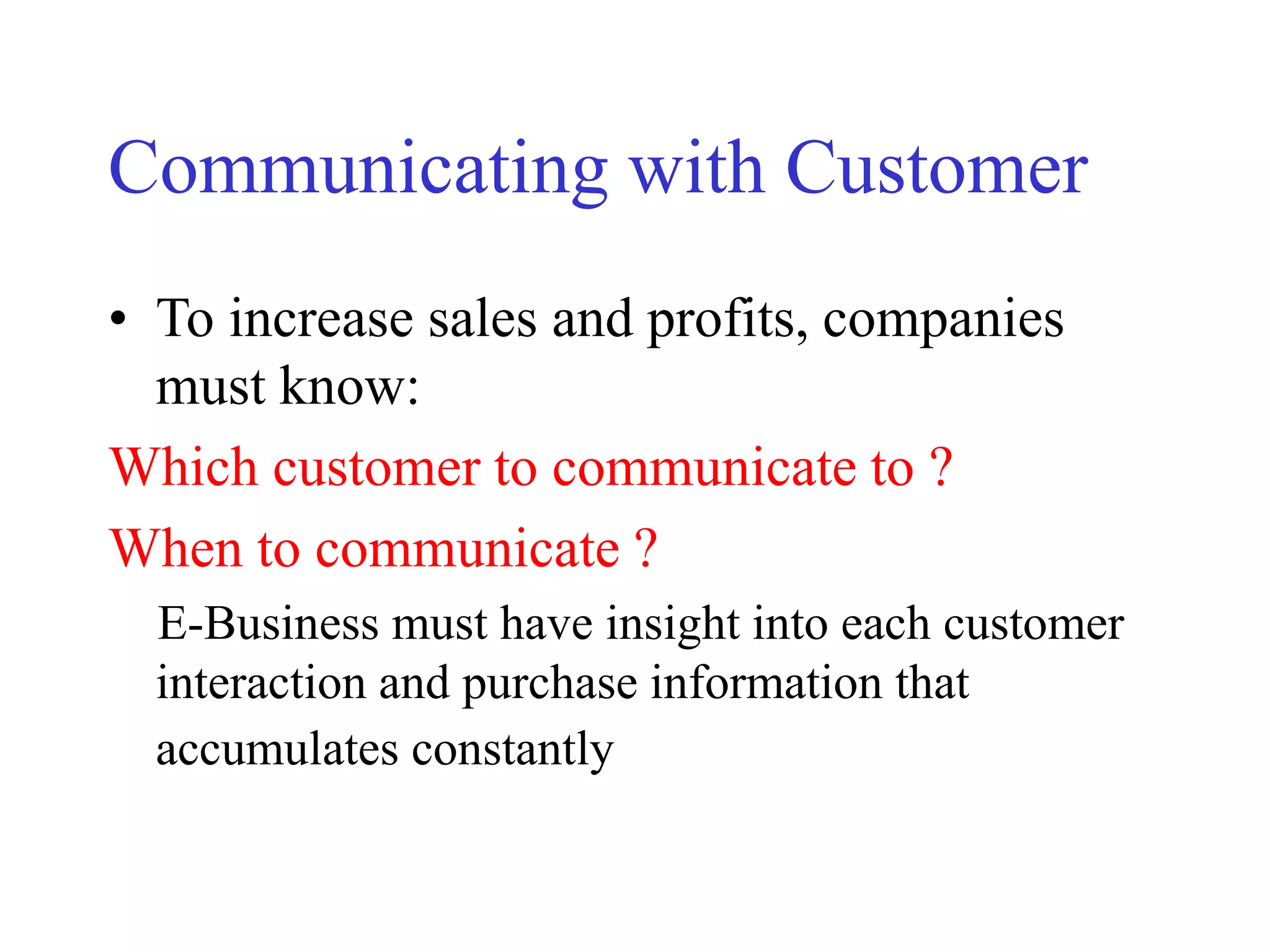 Communicating with Customer

• To increase sales and profits, companies must know:

Which customer to communicate to ?

When to communicate ?

E-Business must have insight into each customer interaction and purchase information that accumulates constantly